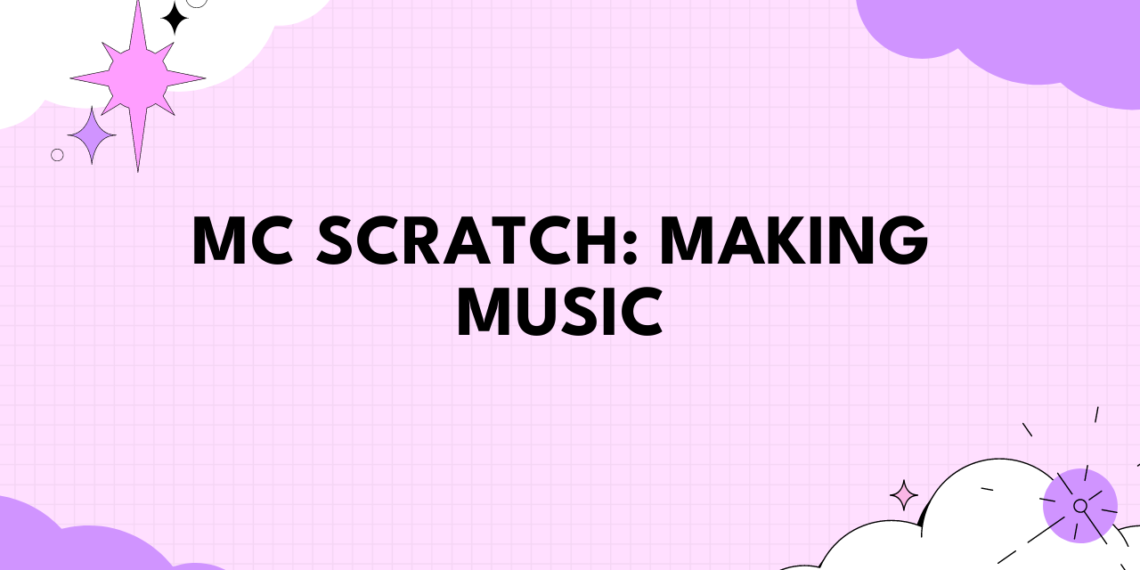 MC SCRATCH: MAKING MUSIC